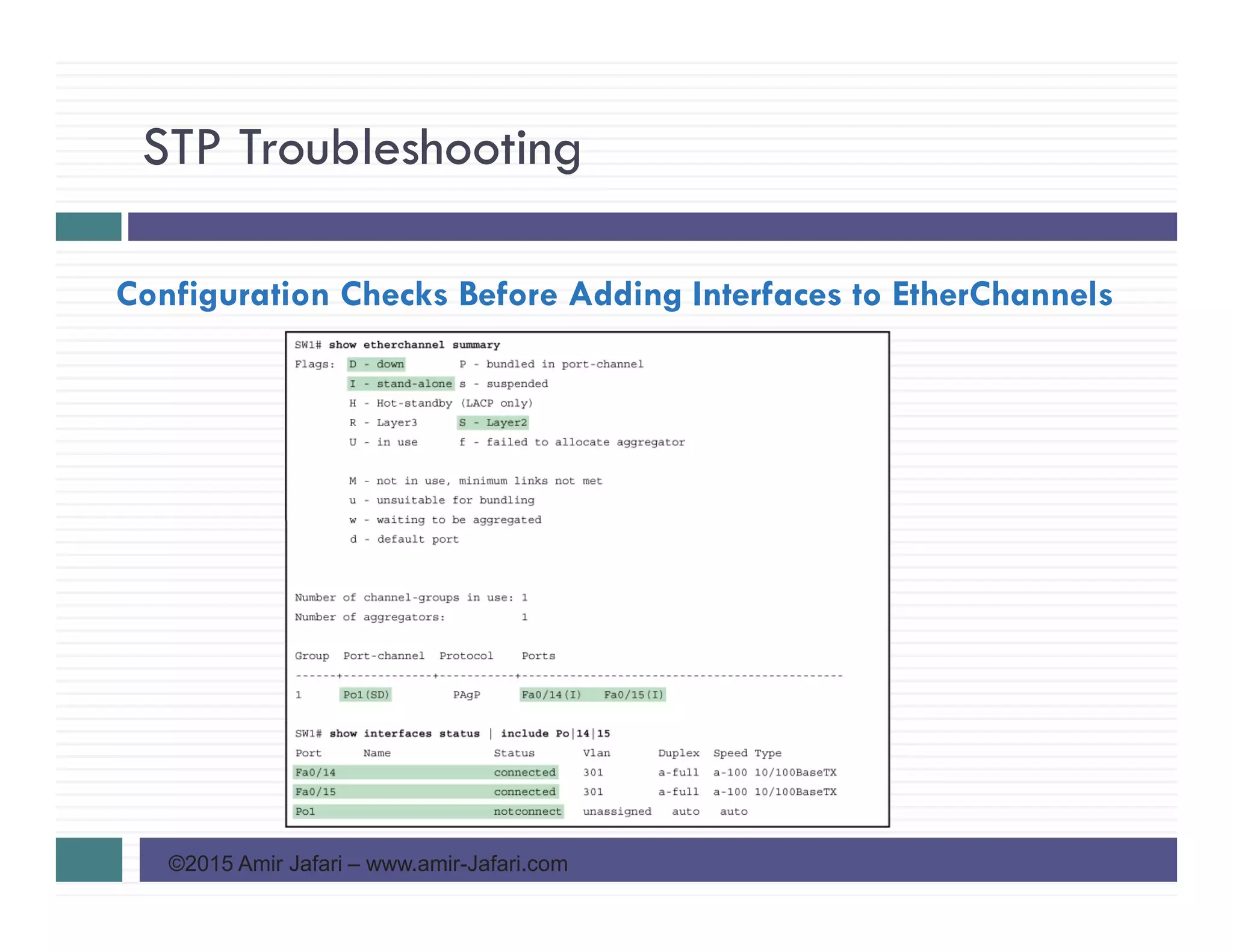 STP Troubleshooting

Configuration Checks Before Adding Interfaces to EtherChannels

SW1# show etherchannel summary
Flags: D - down P - bundled in port-channel
I - stand-alone s - suspended
H - Hot-standby (LACP only)
R - Layer3 S - Layer2
U - in use f - failed to allocate aggregator

M - not in use, minimum links not met
u - unsuitable for bundling
w - waiting to be aggregated
d - default port

Number of channel-groups in use: 1
Number of aggregators: 1

Group Port-channel Protocol Ports
------+-------------+-----------+-----------------------------------------------
1 Po1(SD) PAgP Fa0/14(I) Fa0/15(I)

SW1# show interfaces status | include Po|14|15

| Port | Name | Status | Vlan | Duplex | Speed | Type |
|---|---|---|---|---|---|---|
| Fa0/14 | | connected | 301 | a-full | a-100 | 10/100BaseTX |
| Fa0/15 | | connected | 301 | a-full | a-100 | 10/100BaseTX |
| Po1 | | notconnect | unassigned | auto | auto | |

©2015 Amir Jafari – www.amir-Jafari.com